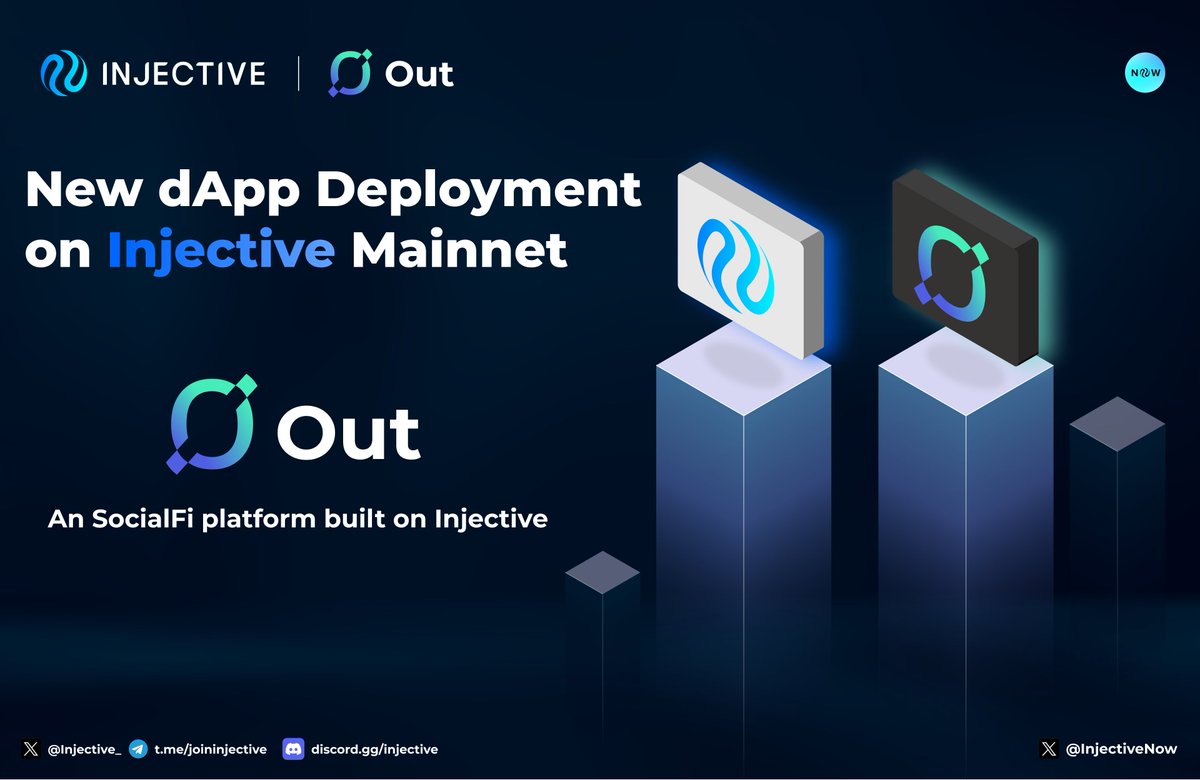 INJECTIVE | Out

NOW

New dApp Deployment on Injective Mainnet

Out

An SocialFi platform built on Injective

@Injective_ t.me/joininjective discord.gg/injective

@InjectiveNow